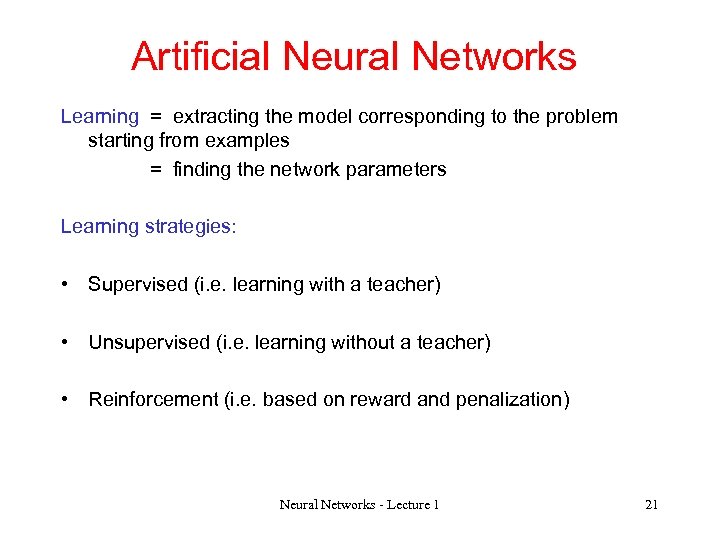 Artificial Neural Networks

Learning = extracting the model corresponding to the problem starting from examples
= finding the network parameters

Learning strategies:

• Supervised (i.e. learning with a teacher)

• Unsupervised (i.e. learning without a teacher)

• Reinforcement (i.e. based on reward and penalization)

Neural Networks - Lecture 1

21